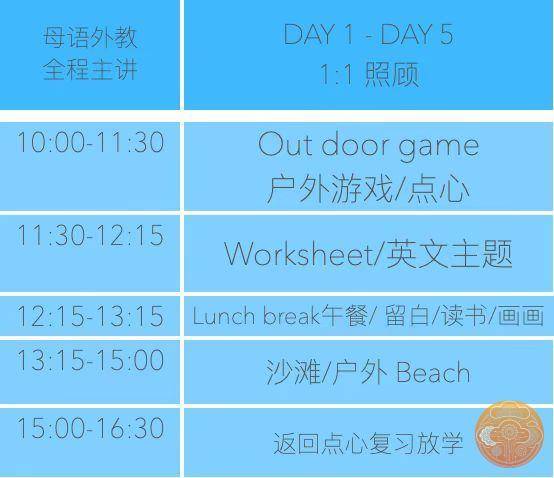 | 母语外教 全程主讲 | DAY 1 - DAY 5 1:1 照顾 |
|---|---|
| 10:00-11:30 | Out door game 户外游戏/点心 |
| 11:30-12:15 | Worksheet/英文主题 |
| 12:15-13:15 | Lunch break午餐/ 留白/读书/画画 |
| 13:15-15:00 | 沙滩/户外 Beach |
| 15:00-16:30 | 返回点心复习放学 |